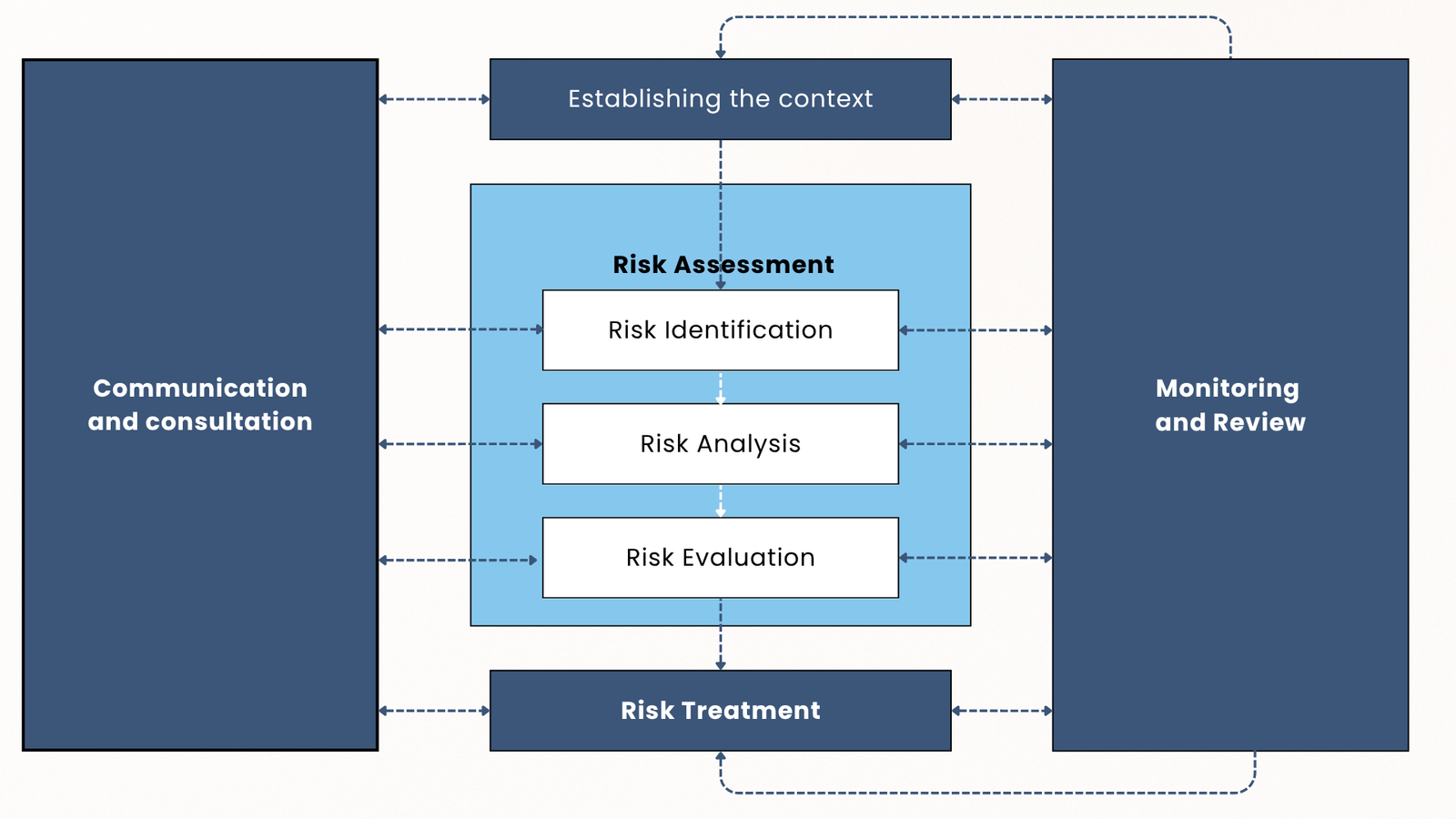 Communication and consultation

Establishing the context

Risk Assessment

Risk Identification

Risk Analysis

Risk Evaluation

Risk Treatment

Monitoring and Review